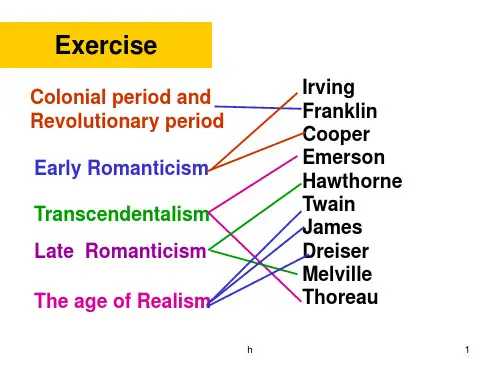 Exercise

Colonial period and Revolutionary period

Early Romanticism

Transcendentalism

Late Romanticism

The age of Realism

Irving
Franklin
Cooper
Emerson
Hawthorne
Twain
James
Dreiser
Melville
Thoreau

h

1